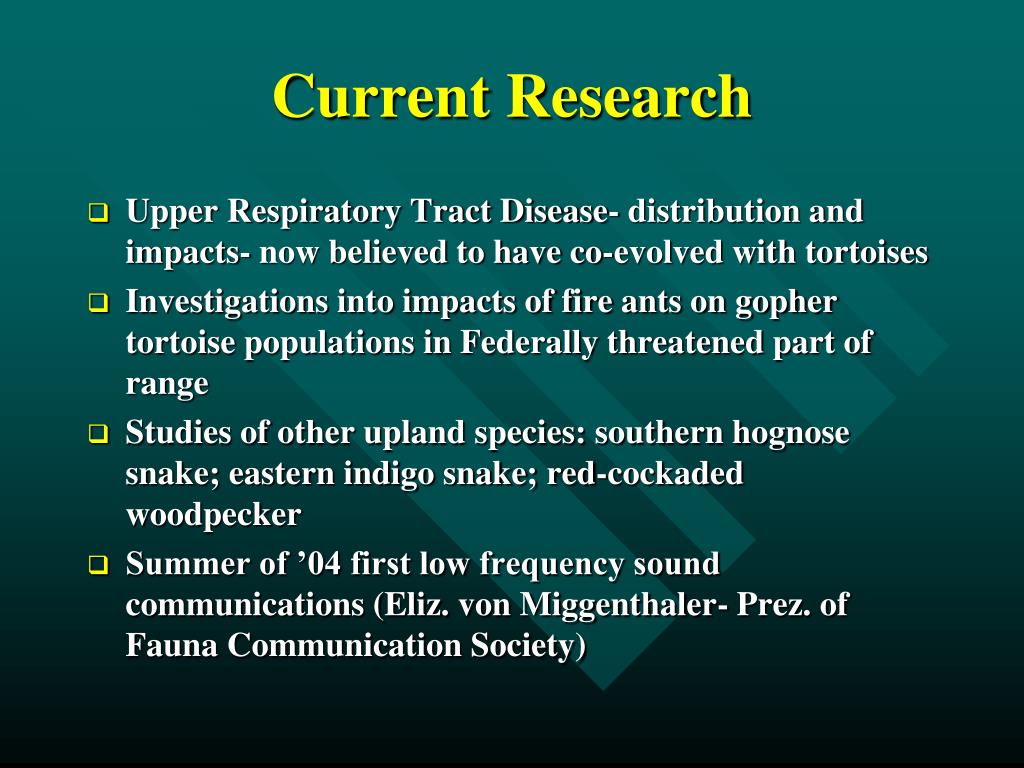 Current Research

❑ Upper Respiratory Tract Disease- distribution and impacts- now believed to have co-evolved with tortoises

❑ Investigations into impacts of fire ants on gopher tortoise populations in Federally threatened part of range

❑ Studies of other upland species: southern hognose snake; eastern indigo snake; red-cockaded woodpecker

❑ Summer of ’04 first low frequency sound communications (Eliz. von Miggenthaler- Prez. of Fauna Communication Society)